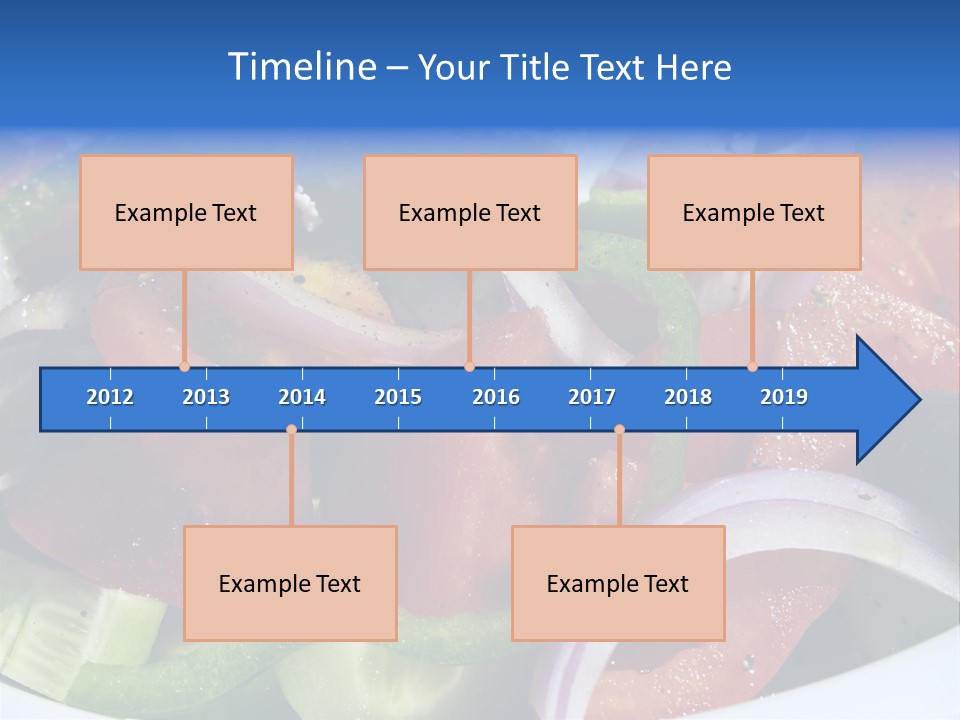 Timeline – Your Title Text Here

Example Text

Example Text

Example Text

2012 2013 2014 2015 2016 2017 2018 2019

Example Text

Example Text